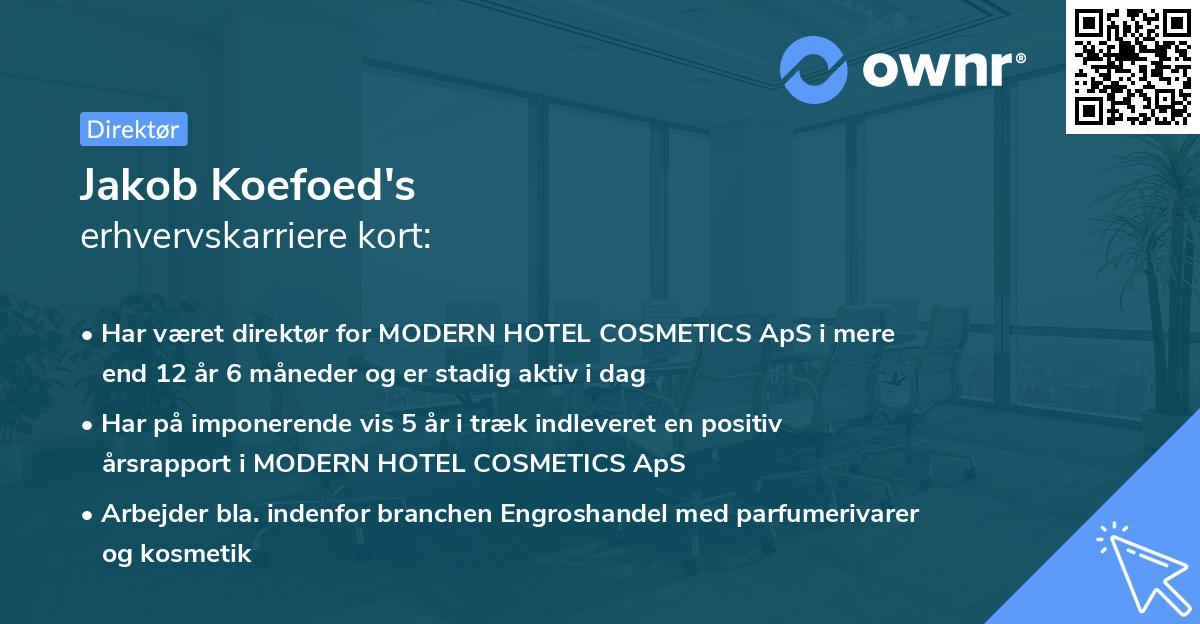 ownr®

Direktør

Jakob Koefoed's
erhvervskarriere kort:

• Har været direktør for MODERN HOTEL COSMETICS ApS i mere end 12 år 6 måneder og er stadig aktiv i dag

• Har på imponerende vis 5 år i træk indleveret en positiv årsrapport i MODERN HOTEL COSMETICS ApS

• Arbejder bla. indenfor branchen Engroshandel med parfumerivarer og kosmetik